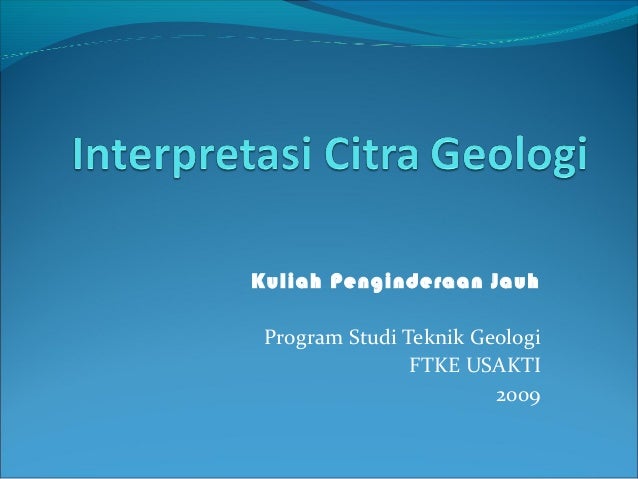 Interpretasi Citra Geologi

Kuliah Penginderaan Jauh

Program Studi Teknik Geologi
FTKE USAKTI
2009